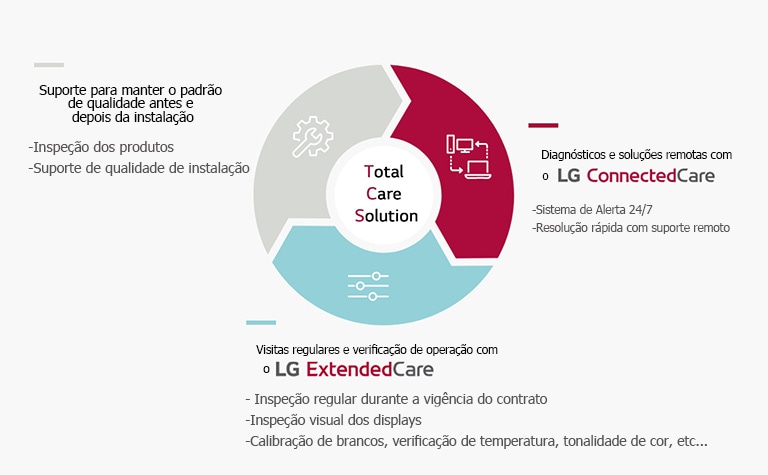 Suporte para manter o padrão de qualidade antes e depois da instalação

-Inspeção dos produtos
-Suporte de qualidade de instalação

Total
Care
Solution

Diagnósticos e soluções remotas com
o LG ConnectedCare

-Sistema de Alerta 24/7
-Resolução rápida com suporte remoto

Visitas regulares e verificação de operação com
o LG ExtendedCare

- Inspeção regular durante a vigência do contrato
-Inspeção visual dos displays
-Calibração de brancos, verificação de temperatura, tonalidade de cor, etc...